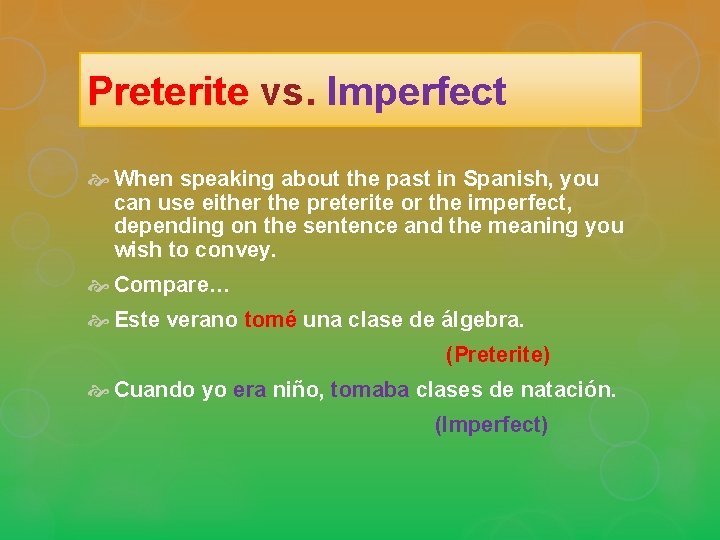 Preterite vs. Imperfect

When speaking about the past in Spanish, you can use either the preterite or the imperfect, depending on the sentence and the meaning you wish to convey.

Compare…

Este verano tomé una clase de álgebra.

(Preterite)

Cuando yo era niño, tomaba clases de natación.

(Imperfect)